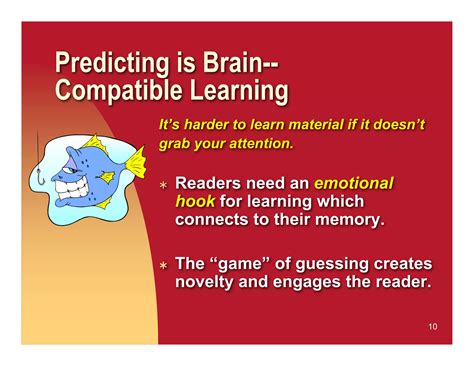 Predicting is Brain--Compatible Learning

It's harder to learn material if it doesn't grab your attention.

* Readers need an emotional hook for learning which connects to their memory.

* The "game" of guessing creates novelty and engages the reader.

10